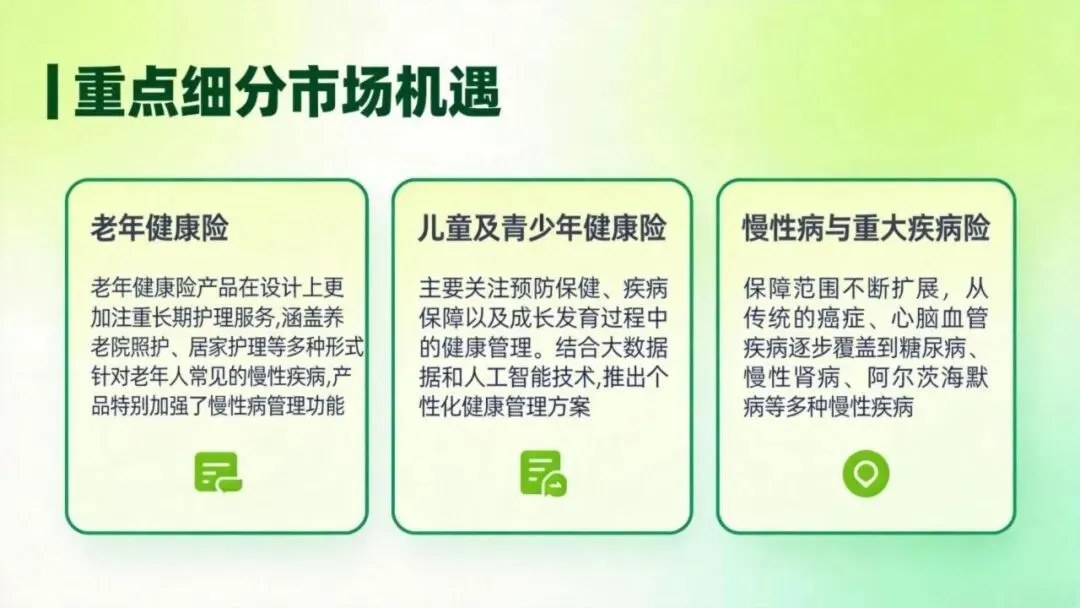 重点细分市场机遇

老年健康险

老年健康险产品在设计上更加注重长期护理服务,涵盖养老院照护、居家护理等多种形式针对老年人常见的慢性疾病,产品特别加强了慢性病管理功能

儿童及青少年健康险

主要关注预防保健、疾病保障以及成长发育过程中的健康管理。结合大数据据和人工智能技术,推出个性化健康管理方案

慢性病与重大疾病险

保障范围不断扩展，从传统的癌症、心脑血管疾病逐步覆盖到糖尿病、慢性肾病、阿尔茨海默病等多种慢性疾病